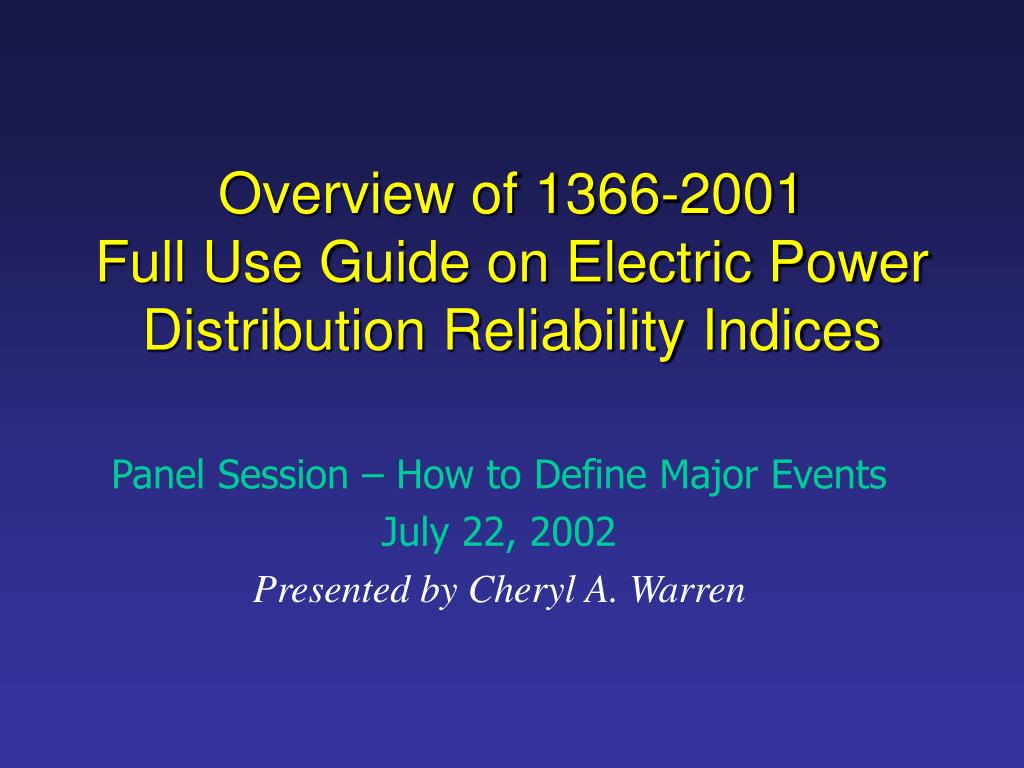 Overview of 1366-2001
Full Use Guide on Electric Power Distribution Reliability Indices

Panel Session – How to Define Major Events
July 22, 2002
Presented by Cheryl A. Warren